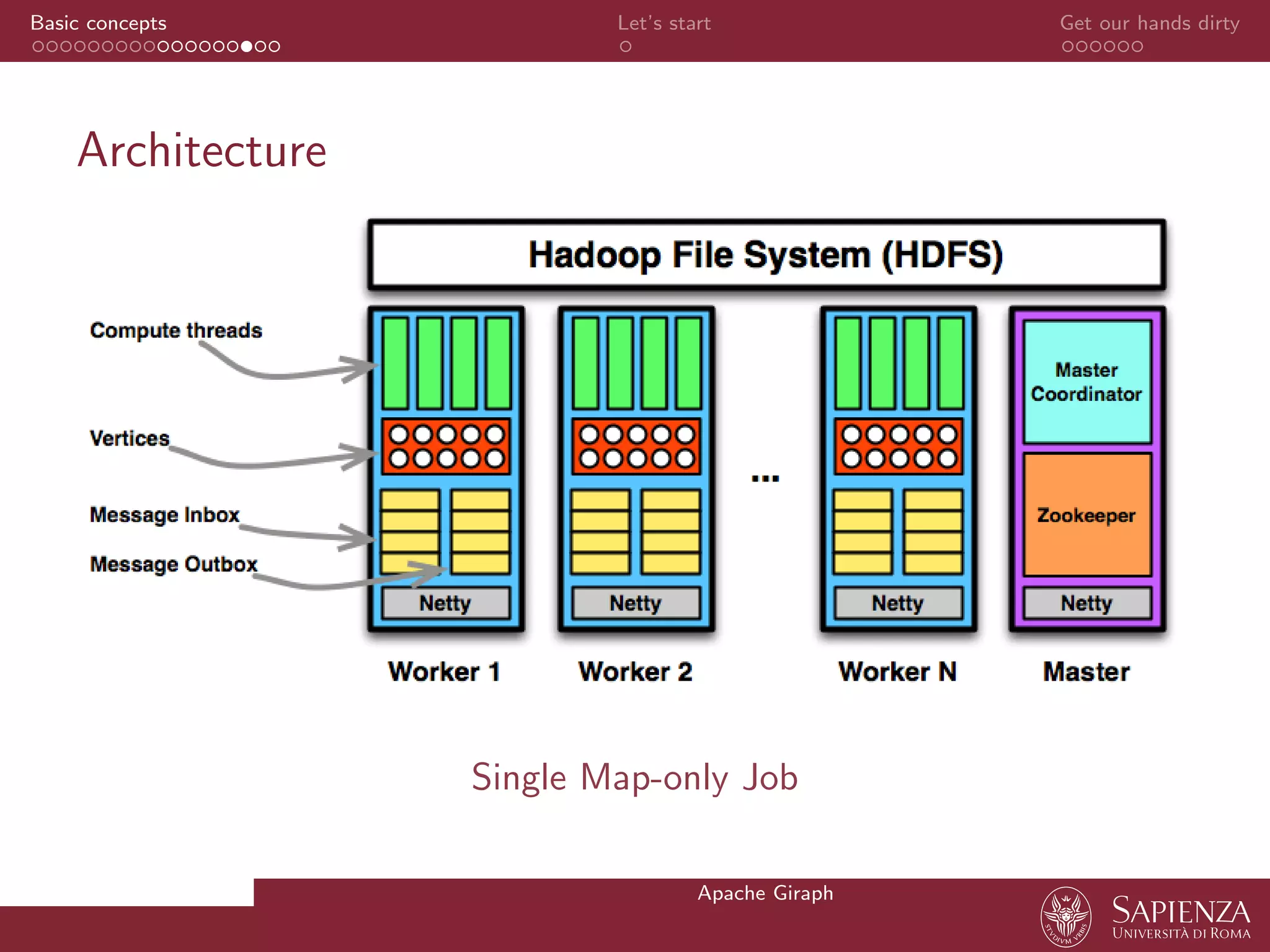 Basic concepts Let's start Get our hands dirty

Architecture

Hadoop File System (HDFS)

Compute threads

Vertices

Message Inbox

Message Outbox

Netty

Netty

...

Netty

Master Coordinator

Zookeeper

Netty

Worker 1

Worker 2

Worker N

Master

Single Map-only Job

Apache Giraph

STVDIVM VRBIS

SAPIENZA
UNIVERSITÀ DI ROMA